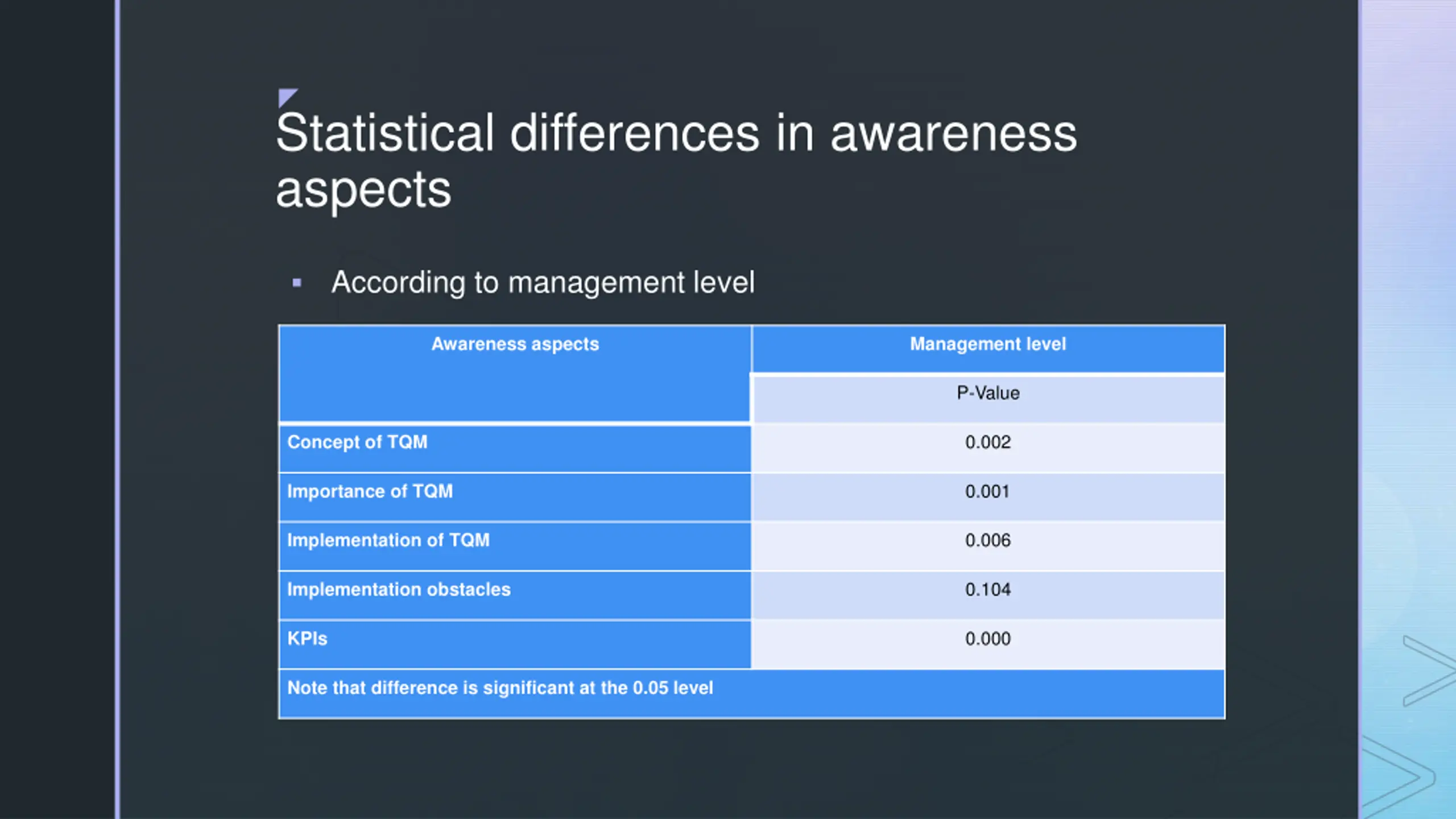 Statistical differences in awareness aspects

▪ According to management level

| Awareness aspects | Management level |
|---|---|
| | P-Value |
| Concept of TQM | 0.002 |
| Importance of TQM | 0.001 |
| Implementation of TQM | 0.006 |
| Implementation obstacles | 0.104 |
| KPIs | 0.000 |
| Note that difference is significant at the 0.05 level | |